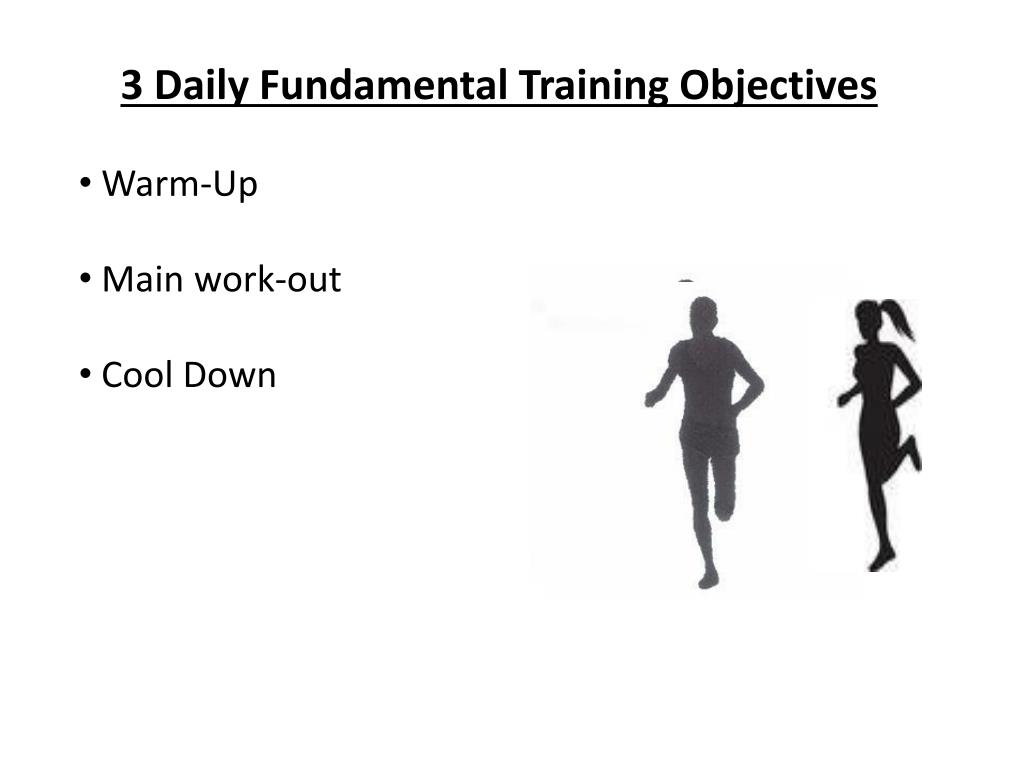 3 Daily Fundamental Training Objectives

• Warm-Up

• Main work-out

• Cool Down